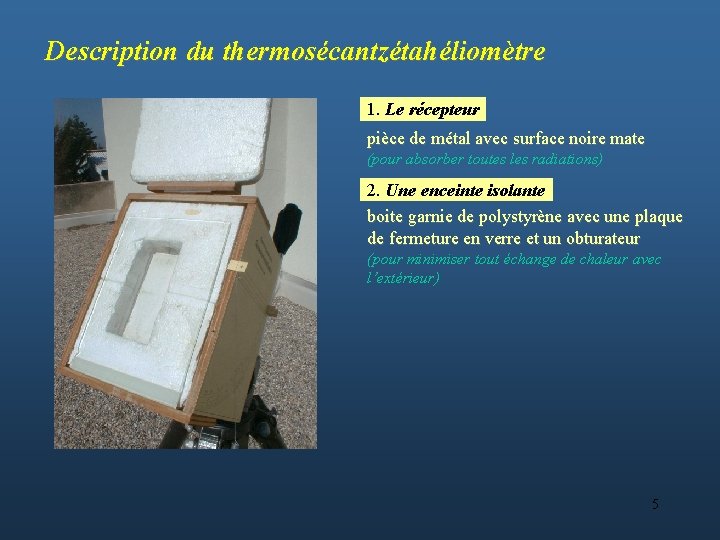 Description du thermosécantzétahéliomètre

1. Le récepteur

pièce de métal avec surface noire mate
(pour absorber toutes les radiations)

2. Une enceinte isolante

boite garnie de polystyrène avec une plaque de fermeture en verre et un obturateur
(pour minimiser tout échange de chaleur avec l'extérieur)

5